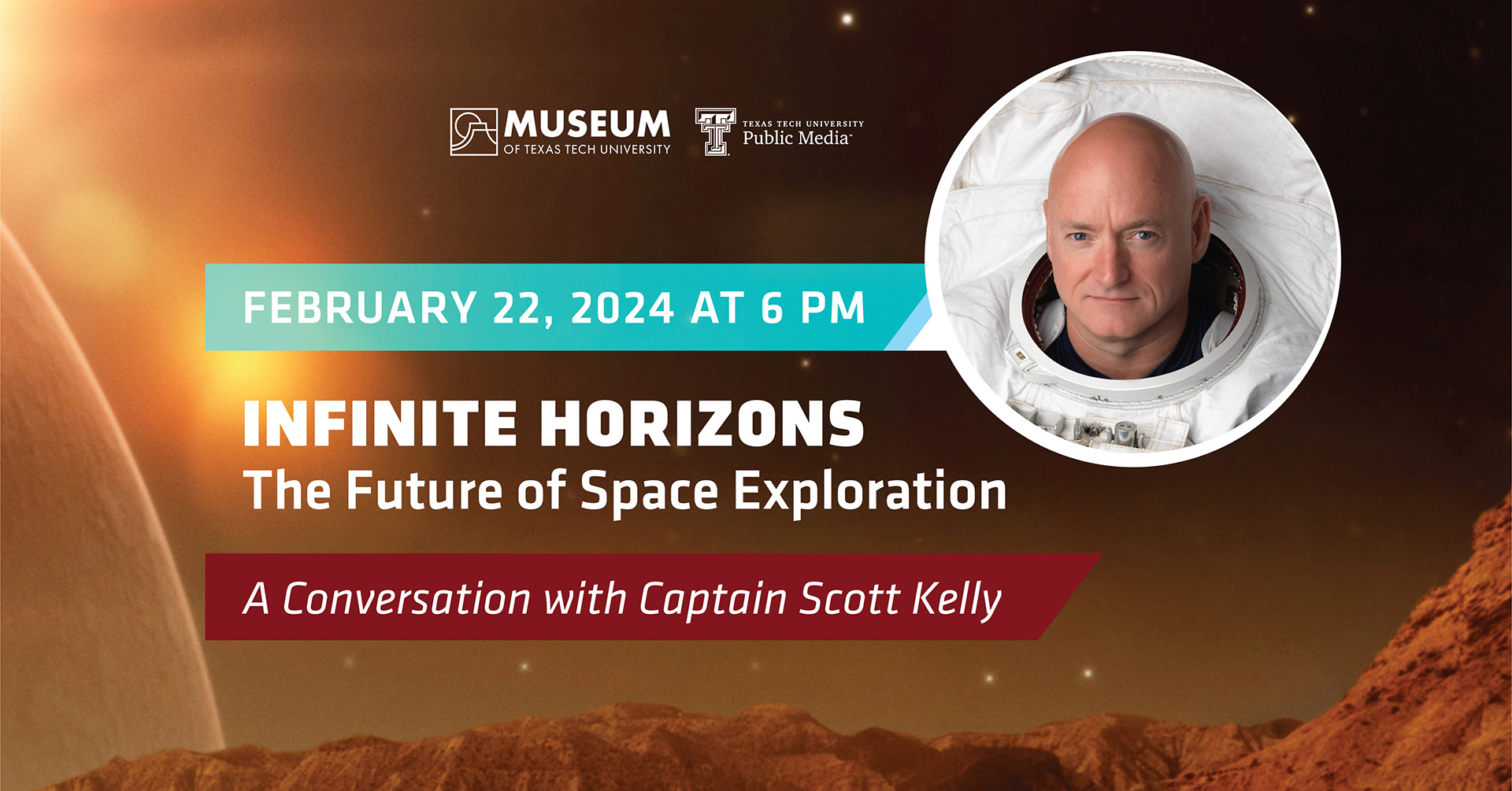 MUSEUM
OF TEXAS TECH UNIVERSITY

TEXAS TECH UNIVERSITY
Public Media

FEBRUARY 22, 2024 AT 6 PM

INFINITE HORIZONS
The Future of Space Exploration

A Conversation with Captain Scott Kelly